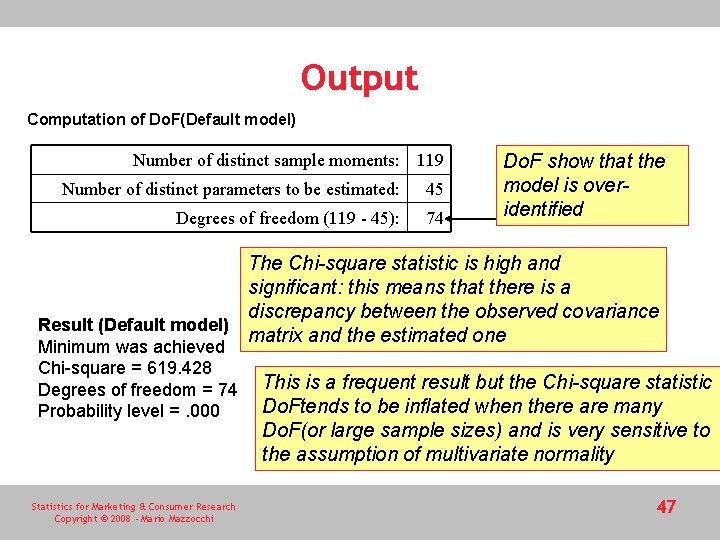 Output

Computation of DoF(Default model)

| Number of distinct sample moments: | 119 |
|---|---|
| Number of distinct parameters to be estimated: | 45 |
| Degrees of freedom (119 - 45): | 74 |

DoF show that the model is over-identified

The Chi-square statistic is high and significant: this means that there is a discrepancy between the observed covariance matrix and the estimated one

Result (Default model)
Minimum was achieved
Chi-square = 619.428
Degrees of freedom = 74
Probability level = .000

This is a frequent result but the Chi-square statistic DoFtends to be inflated when there are many DoF(or large sample sizes) and is very sensitive to the assumption of multivariate normality

Statistics for Marketing & Consumer Research
Copyright © 2008 - Mario Mazzocchi

47